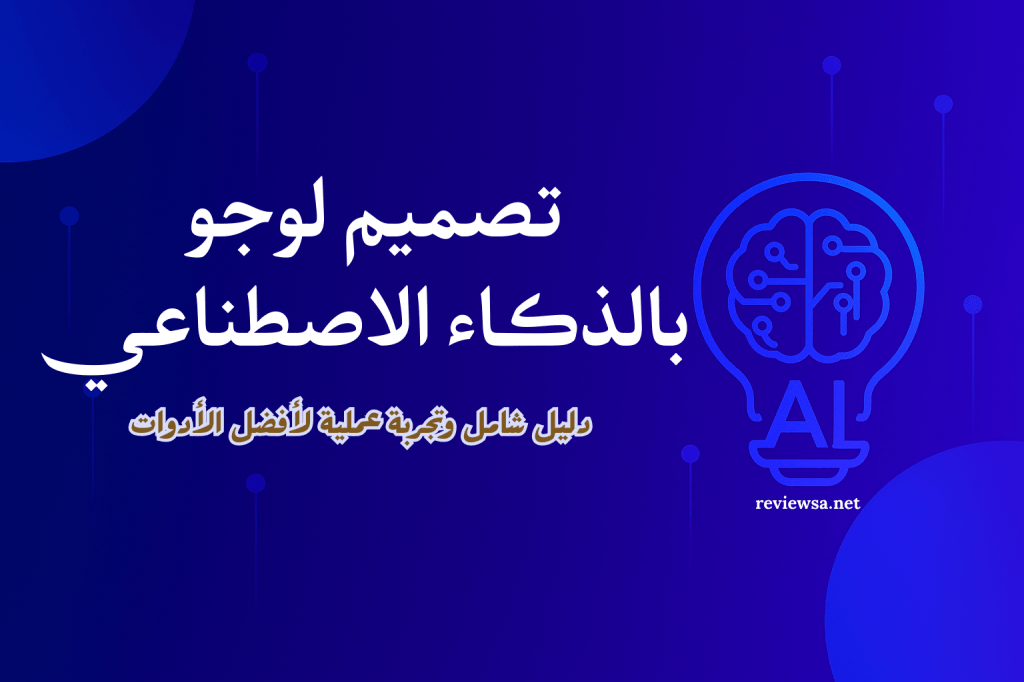 تصميم لوجو
بالذكاء الاصطناعي

دليل شامل وتجربة عملية لأفضل الأدوات

AI

reviewsa.net